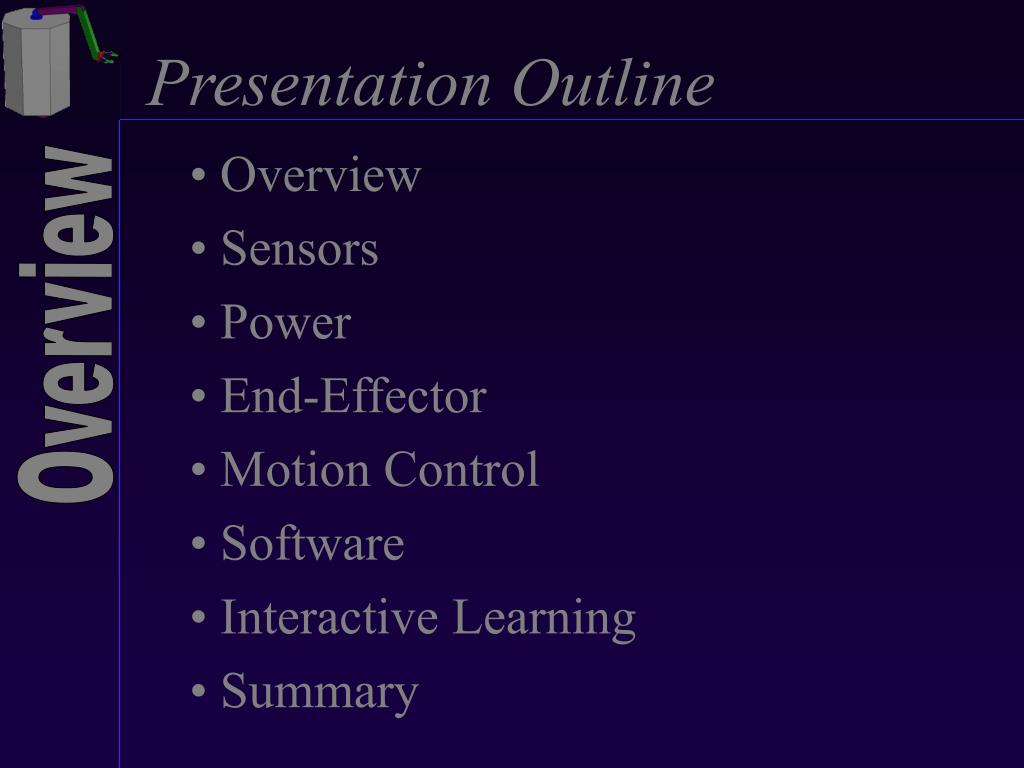 Presentation Outline

Overview

• Overview
• Sensors
• Power
• End-Effector
• Motion Control
• Software
• Interactive Learning
• Summary